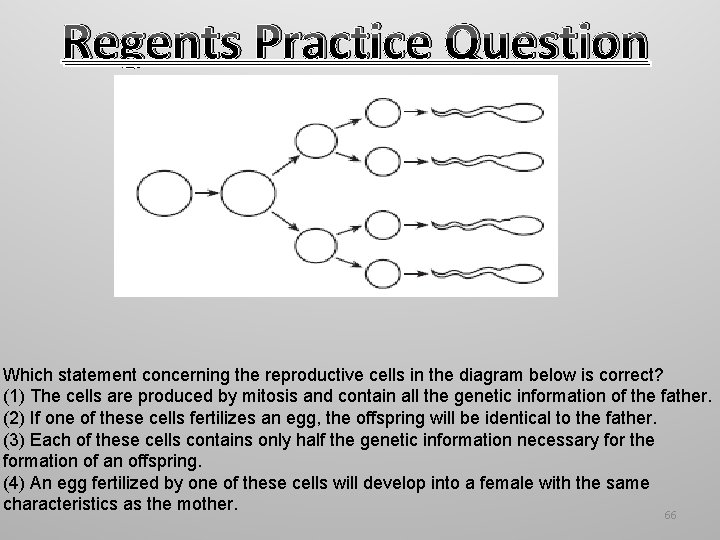 Regents Practice Question

Which statement concerning the reproductive cells in the diagram below is correct?
(1) The cells are produced by mitosis and contain all the genetic information of the father.
(2) If one of these cells fertilizes an egg, the offspring will be identical to the father.
(3) Each of these cells contains only half the genetic information necessary for the formation of an offspring.
(4) An egg fertilized by one of these cells will develop into a female with the same characteristics as the mother.

66